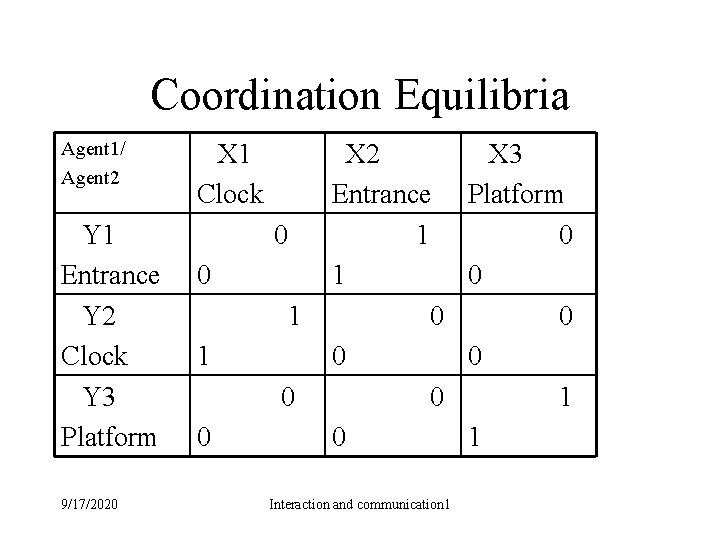 Coordination Equilibria

| Agent1/ Agent2 | X1 Clock | X2 Entrance | X3 Platform |
|---|---|---|---|
| Y1 Entrance | 0 0 | 1 1 | 0 0 |
| Y2 Clock | 1 1 | 0 0 | 0 0 |
| Y3 Platform | 0 0 | 0 0 | 1 1 |

9/17/2020

Interaction and communication1